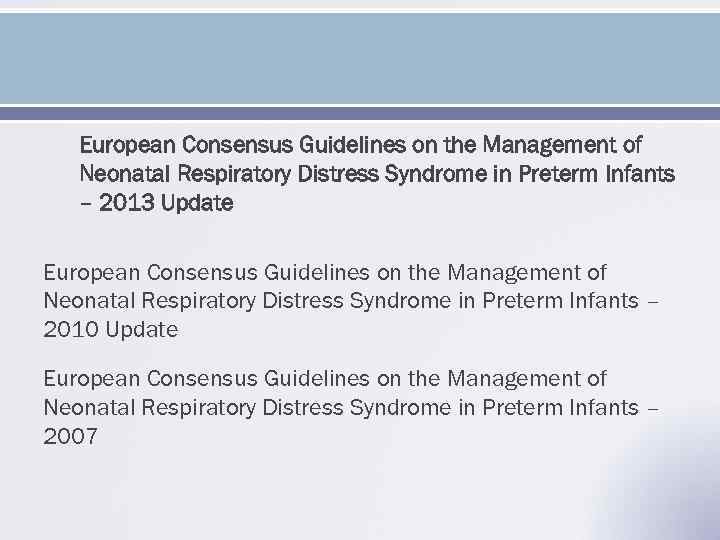 European Consensus Guidelines on the Management of Neonatal Respiratory Distress Syndrome in Preterm Infants – 2013 Update

European Consensus Guidelines on the Management of Neonatal Respiratory Distress Syndrome in Preterm Infants – 2010 Update

European Consensus Guidelines on the Management of Neonatal Respiratory Distress Syndrome in Preterm Infants – 2007